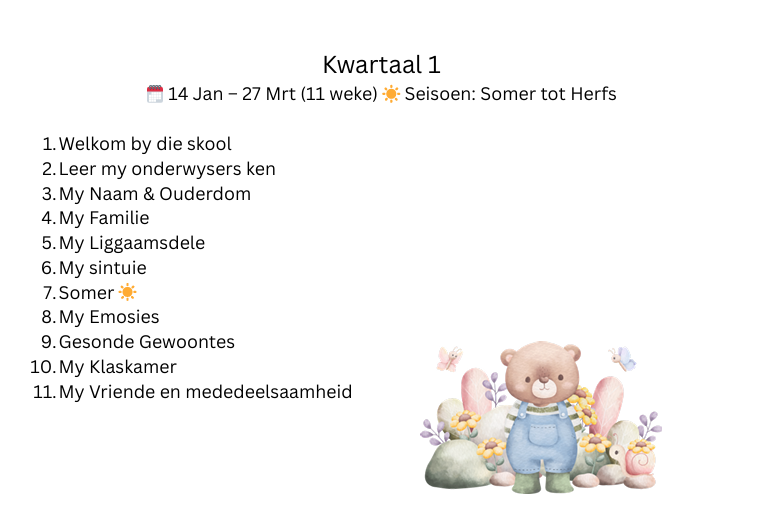 Kwartaal 1

📅 14 Jan – 27 Mrt (11 weke) ☀️ Seisoen: Somer tot Herfs

1. Welkom by die skool
2. Leer my onderwysers ken
3. My Naam & Ouderdom
4. My Familie
5. My Liggaamsdele
6. My sintuie
7. Somer ☀️
8. My Emosies
9. Gesonde Gewoontes
10. My Klaskamer
11. My Vriende en mededeelsaamheid